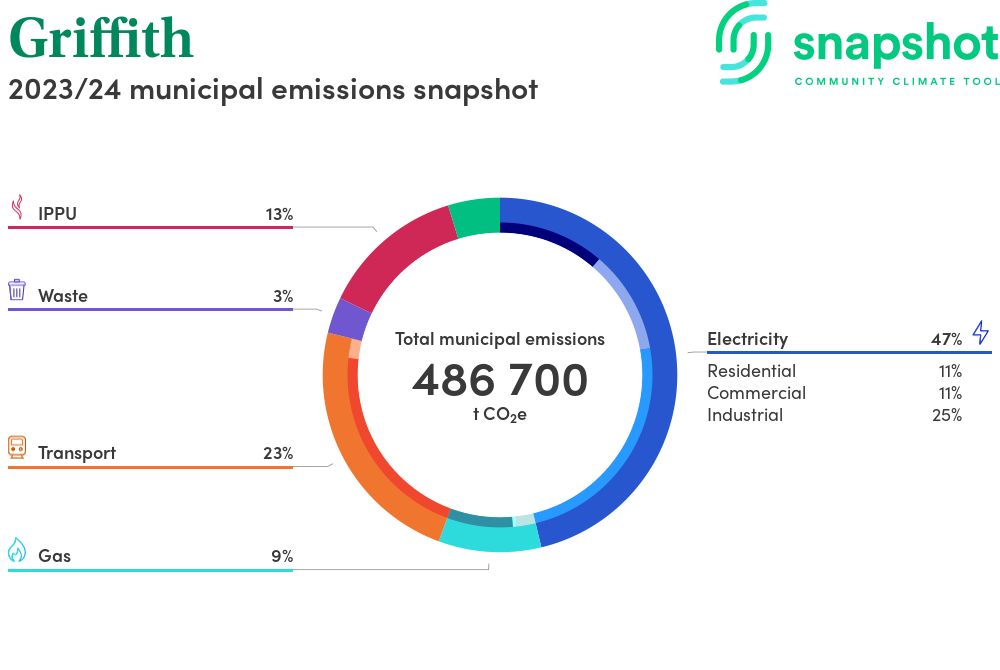 Griffith
2023/24 municipal emissions snapshot

snapshot
COMMUNITY CLIMATE TOOL

IPPU 13%

Waste 3%

Transport 23%

Gas 9%

Total municipal emissions
486 700
t $CO_2e$

Electricity 47%
Residential 11%
Commercial 11%
Industrial 25%